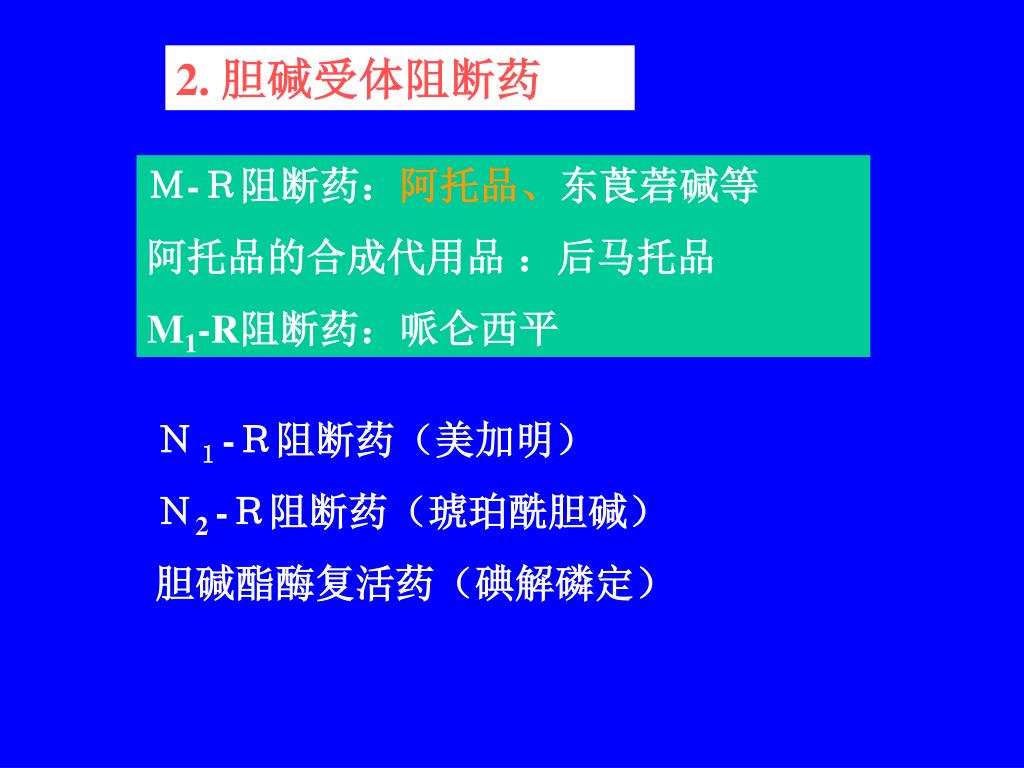 2. 胆碱受体阻断药

M-R阻断药：阿托品、东莨菪碱等

阿托品的合成代用品 ：后马托品

$M_1$-R阻断药：哌仑西平

$N_1$-R阻断药（美加明）

$N_2$-R阻断药（琥珀酰胆碱）

胆碱酯酶复活药（碘解磷定）